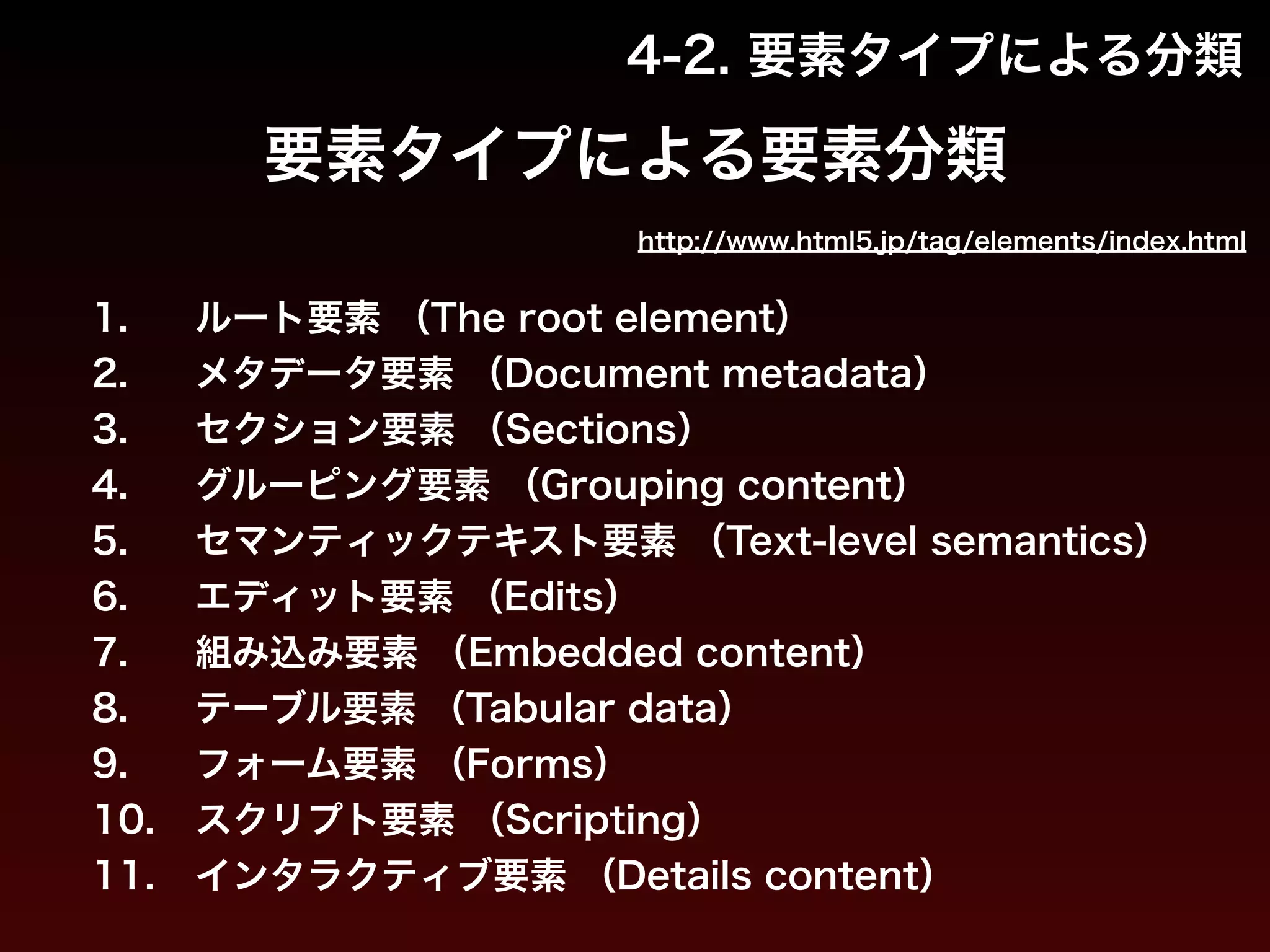 4-2. 要素タイプによる分類

要素タイプによる要素分類

http://www.html5.jp/tag/elements/index.html

1. ルート要素 （The root element）
2. メタデータ要素 （Document metadata）
3. セクション要素 （Sections）
4. グルーピング要素 （Grouping content）
5. セマンティックテキスト要素 （Text-level semantics）
6. エディット要素 （Edits）
7. 組み込み要素 （Embedded content）
8. テーブル要素 （Tabular data）
9. フォーム要素 （Forms）
10. スクリプト要素 （Scripting）
11. インタラクティブ要素 （Details content）